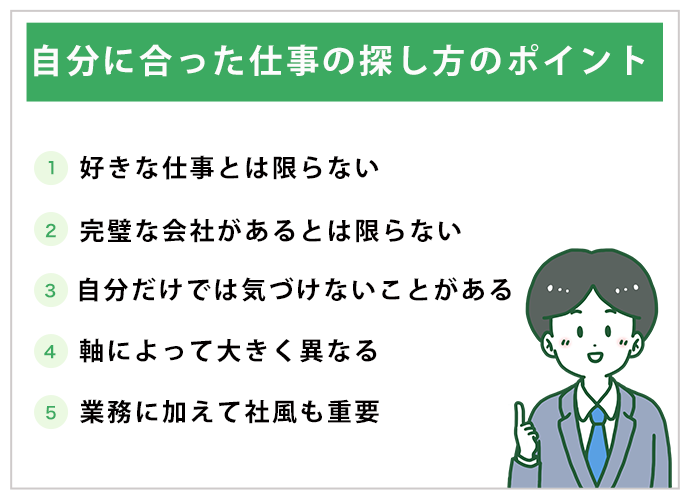 自分に合った仕事の探し方のポイント

1 好きな仕事とは限らない

2 完璧な会社があるとは限らない

3 自分だけでは気づけないことがある

4 軸によって大きく異なる

5 業務に加えて社風も重要